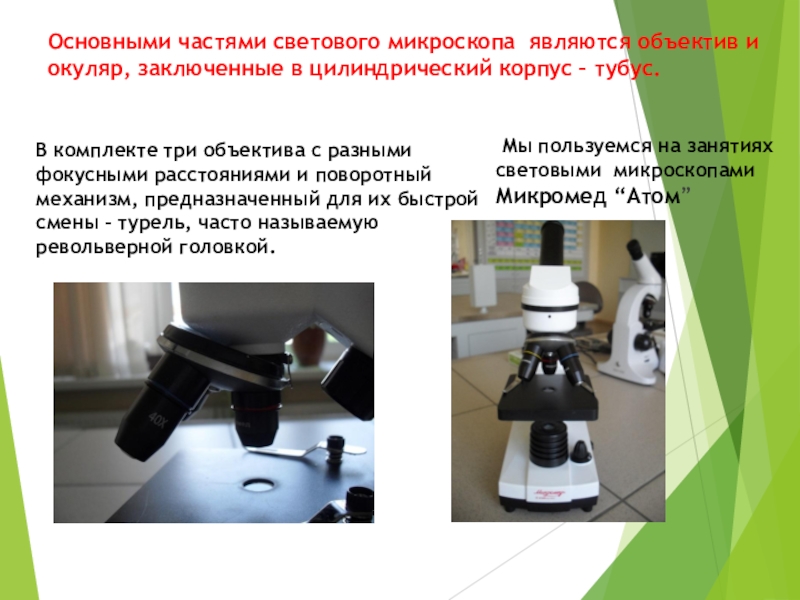 Основными частями светового микроскопа являются объектив и окуляр, заключенные в цилиндрический корпус – тубус.

В комплекте три объектива с разными фокусными расстояниями и поворотный механизм, предназначенный для их быстрой смены – турель, часто называемую револьверной головкой.

Мы пользуемся на занятиях световыми микроскопами Микромед “Атом”

40X